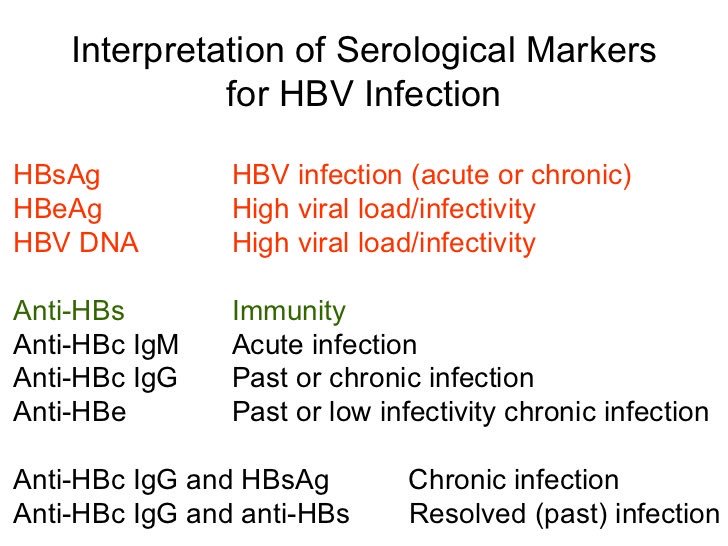 Interpretation of Serological Markers for HBV Infection

HBsAg HBV infection (acute or chronic)
HBeAg High viral load/infectivity
HBV DNA High viral load/infectivity

Anti-HBs Immunity
Anti-HBc IgM Acute infection
Anti-HBc IgG Past or chronic infection
Anti-HBe Past or low infectivity chronic infection

Anti-HBc IgG and HBsAg Chronic infection
Anti-HBc IgG and anti-HBs Resolved (past) infection